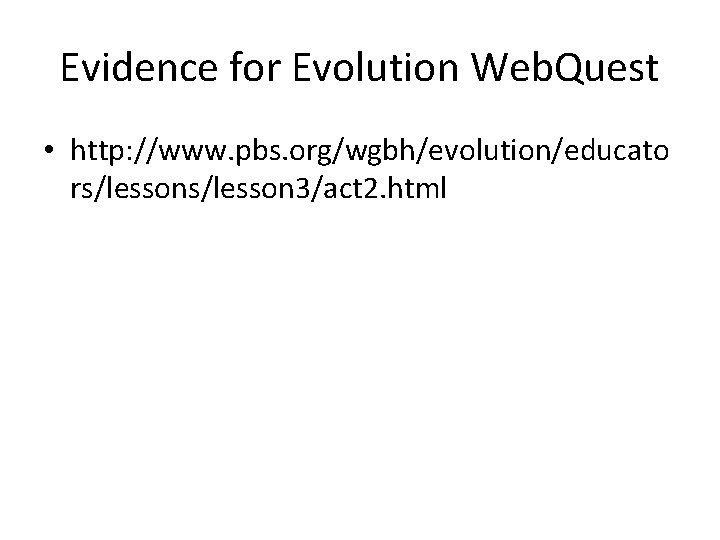 Evidence for Evolution WebQuest

• http://www.pbs.org/wgbh/evolution/educators/lessons/lesson3/act2.html